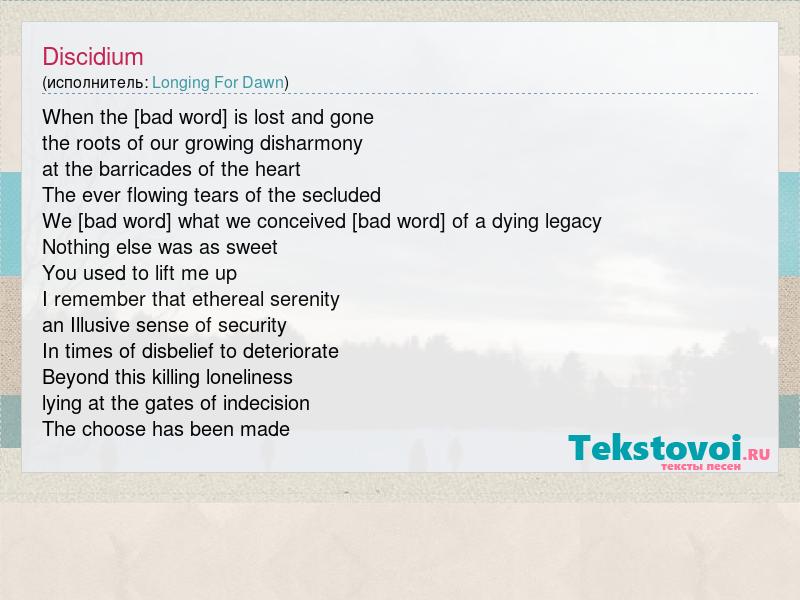 Discidium
(исполнитель: Longing For Dawn)

When the [bad word] is lost and gone
the roots of our growing disharmony
at the barricades of the heart
The ever flowing tears of the secluded
We [bad word] what we conceived [bad word] of a dying legacy
Nothing else was as sweet
You used to lift me up
I remember that ethereal serenity
an Illusive sense of security
In times of disbelief to deteriorate
Beyond this killing loneliness
lying at the gates of indecision
The choose has been made

Tekstovoi.RU
тексты песен